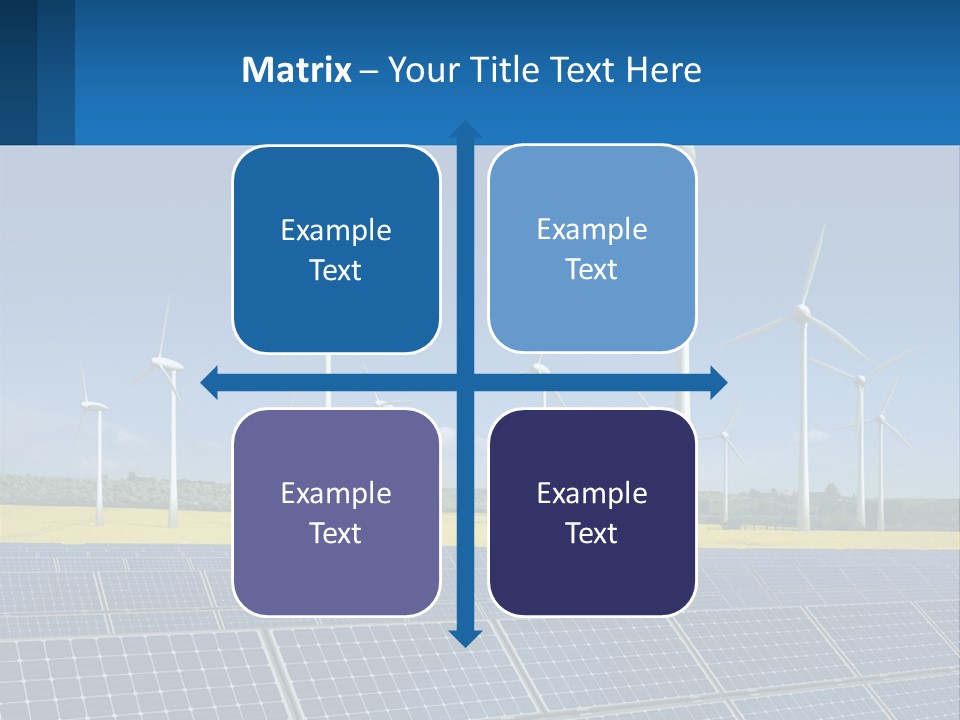 Matrix – Your Title Text Here

Example Text

Example Text

Example Text

Example Text